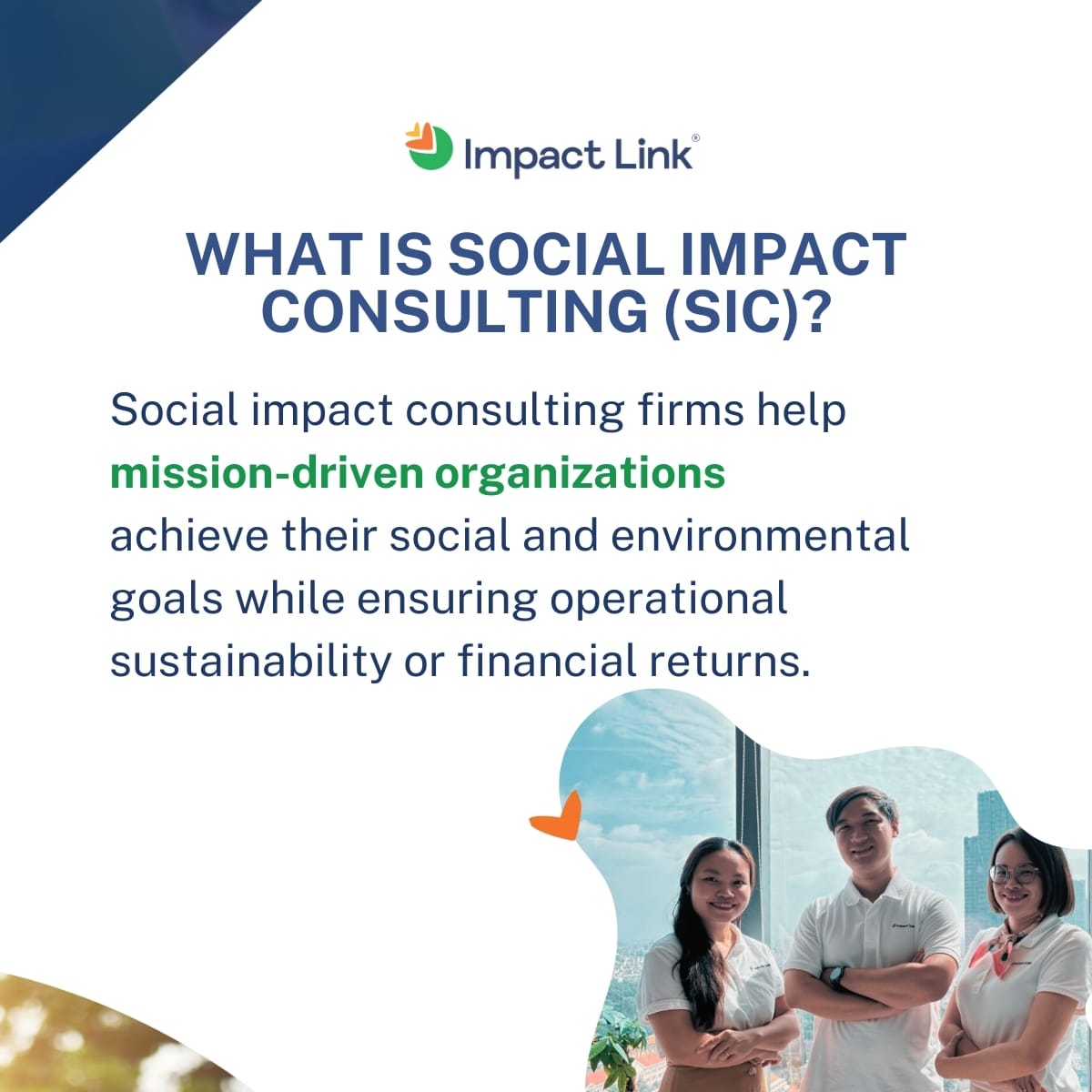 Impact Link®

WHAT IS SOCIAL IMPACT CONSULTING (SIC)?

Social impact consulting firms help mission-driven organizations achieve their social and environmental goals while ensuring operational sustainability or financial returns.